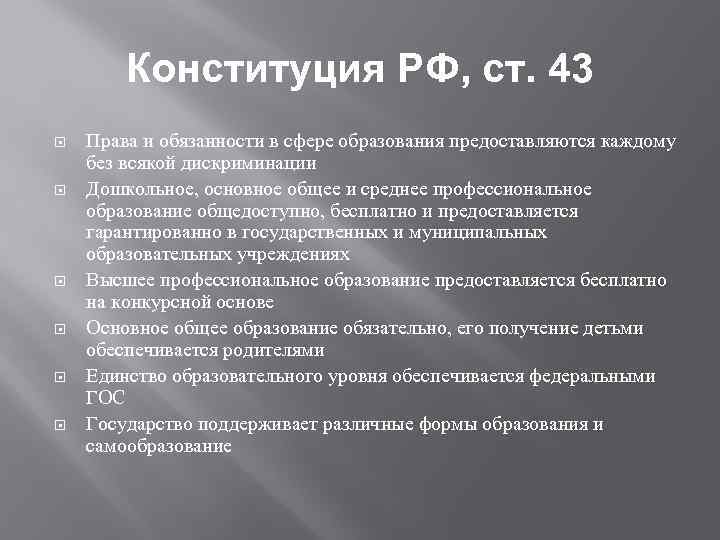 Конституция РФ, ст. 43

Права и обязанности в сфере образования предоставляются каждому без всякой дискриминации

Дошкольное, основное общее и среднее профессиональное образование общедоступно, бесплатно и предоставляется гарантированно в государственных и муниципальных образовательных учреждениях

Высшее профессиональное образование предоставляется бесплатно на конкурсной основе

Основное общее образование обязательно, его получение детьми обеспечивается родителями

Единство образовательного уровня обеспечивается федеральными ГОС

Государство поддерживает различные формы образования и самообразование